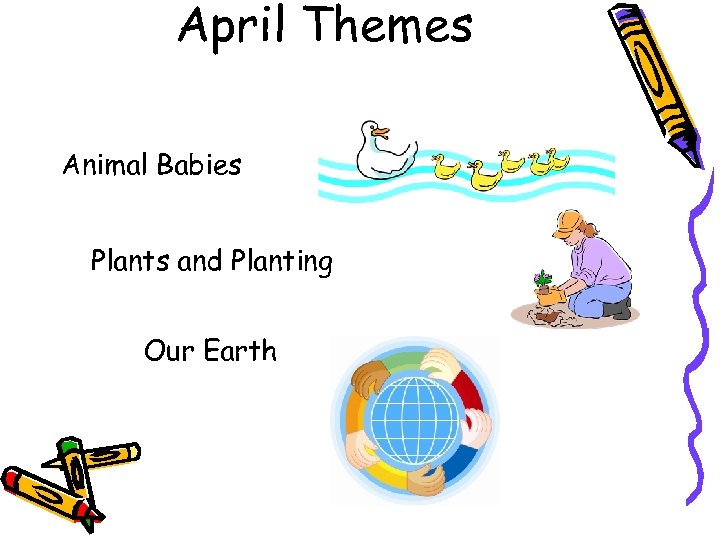 April Themes

Animal Babies

Plants and Planting

Our Earth